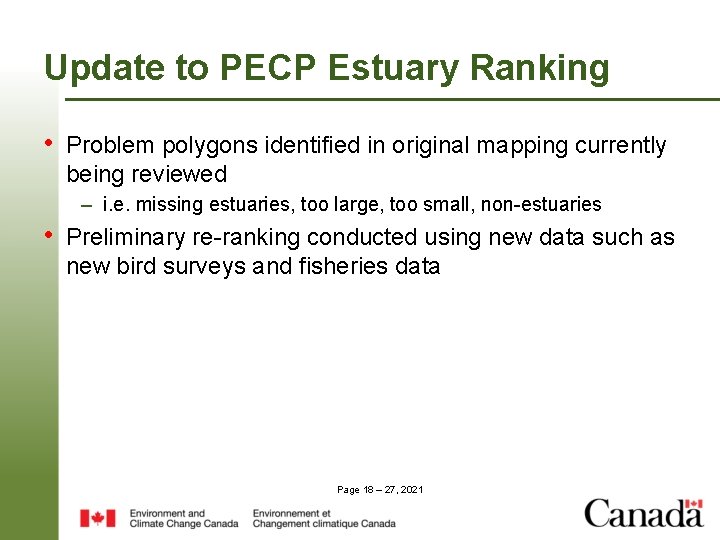 Update to PECP Estuary Ranking

• Problem polygons identified in original mapping currently being reviewed
– i.e. missing estuaries, too large, too small, non-estuaries

• Preliminary re-ranking conducted using new data such as new bird surveys and fisheries data

Page 18 – 27, 2021

Environment and Climate Change Canada
Environnement et Changement climatique Canada

Canada